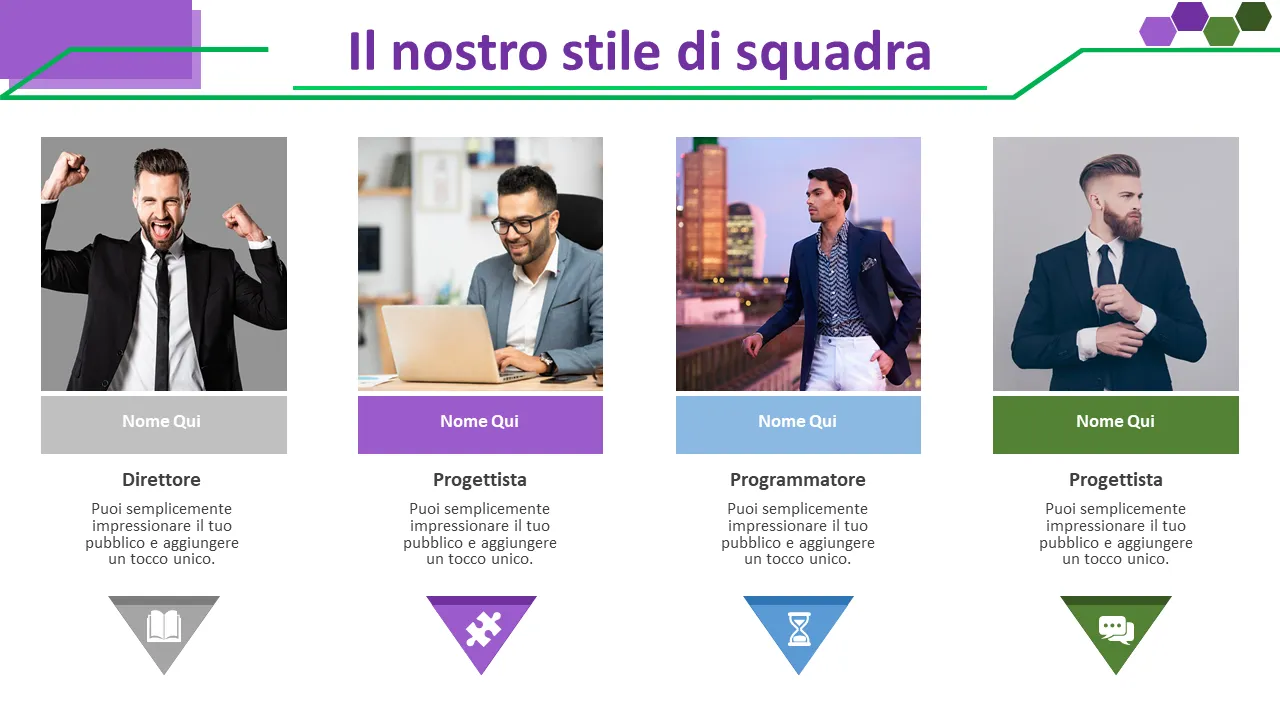 Il nostro stile di squadra

Nome Qui

Direttore

Puoi semplicemente impressionare il tuo pubblico e aggiungere un tocco unico.

Nome Qui

Progettista

Puoi semplicemente impressionare il tuo pubblico e aggiungere un tocco unico.

Nome Qui

Programmatore

Puoi semplicemente impressionare il tuo pubblico e aggiungere un tocco unico.

Nome Qui

Progettista

Puoi semplicemente impressionare il tuo pubblico e aggiungere un tocco unico.